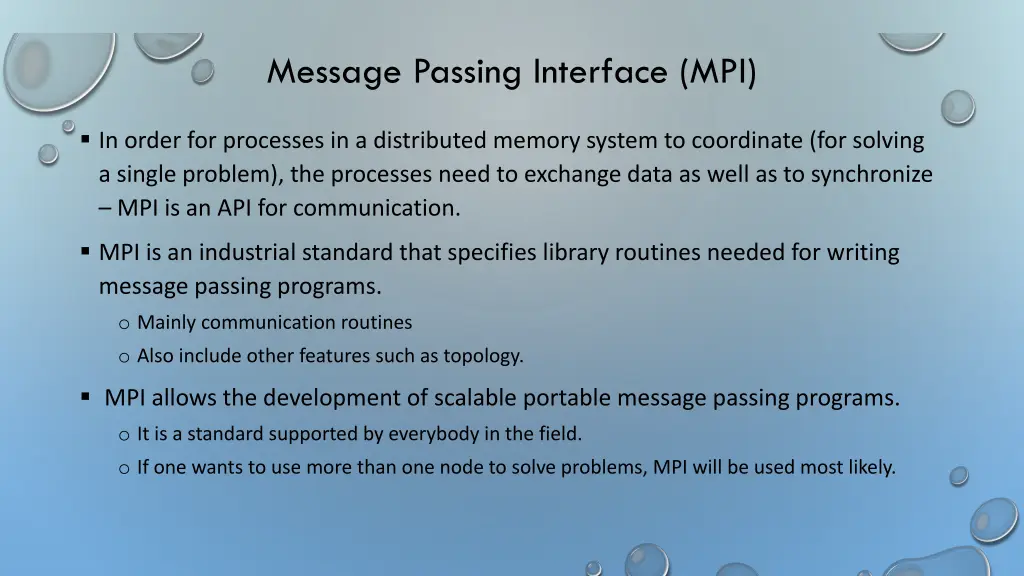 Message Passing Interface (MPI)

▪ In order for processes in a distributed memory system to coordinate (for solving a single problem), the processes need to exchange data as well as to synchronize – MPI is an API for communication.

▪ MPI is an industrial standard that specifies library routines needed for writing message passing programs.

o Mainly communication routines

o Also include other features such as topology.

▪ MPI allows the development of scalable portable message passing programs.

o It is a standard supported by everybody in the field.

o If one wants to use more than one node to solve problems, MPI will be used most likely.